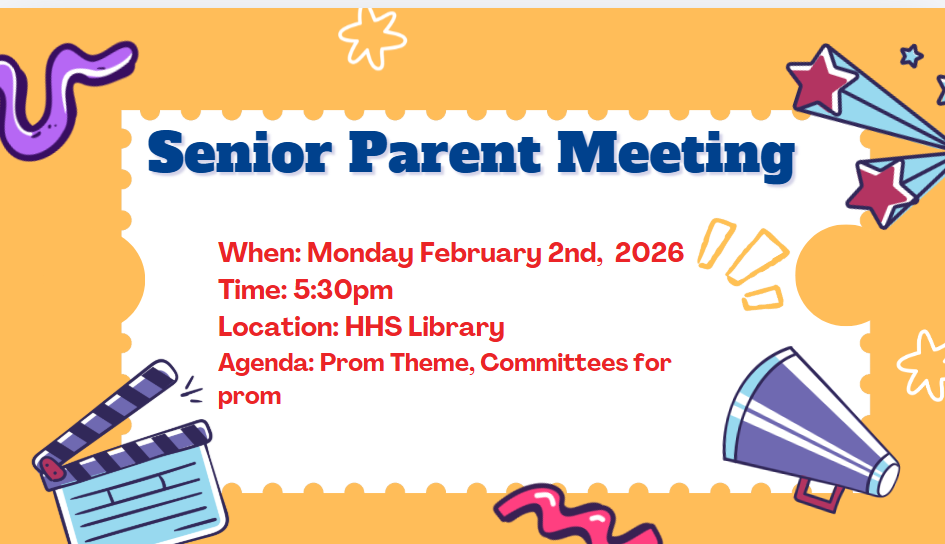 Senior Parent Meeting

When: Monday February 2nd, 2026
Time: 5:30pm
Location: HHS Library
Agenda: Prom Theme, Committees for prom